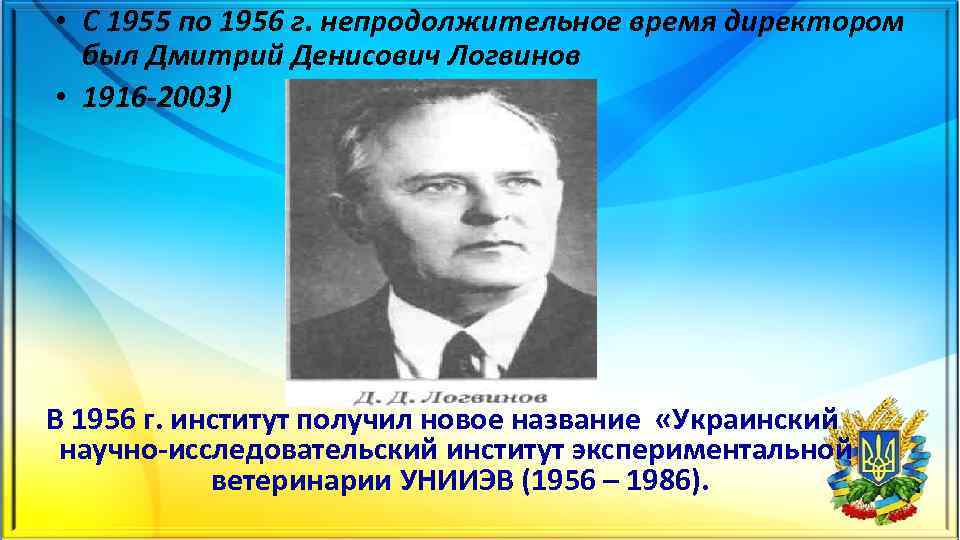 • С 1955 по 1956 г. непродолжительное время директором был Дмитрий Денисович Логвинов
• 1916-2003)

Д. Д. Логвинов

В 1956 г. институт получил новое название «Украинский научно-исследовательский институт экспериментальной ветеринарии УНИИЭВ (1956 – 1986).